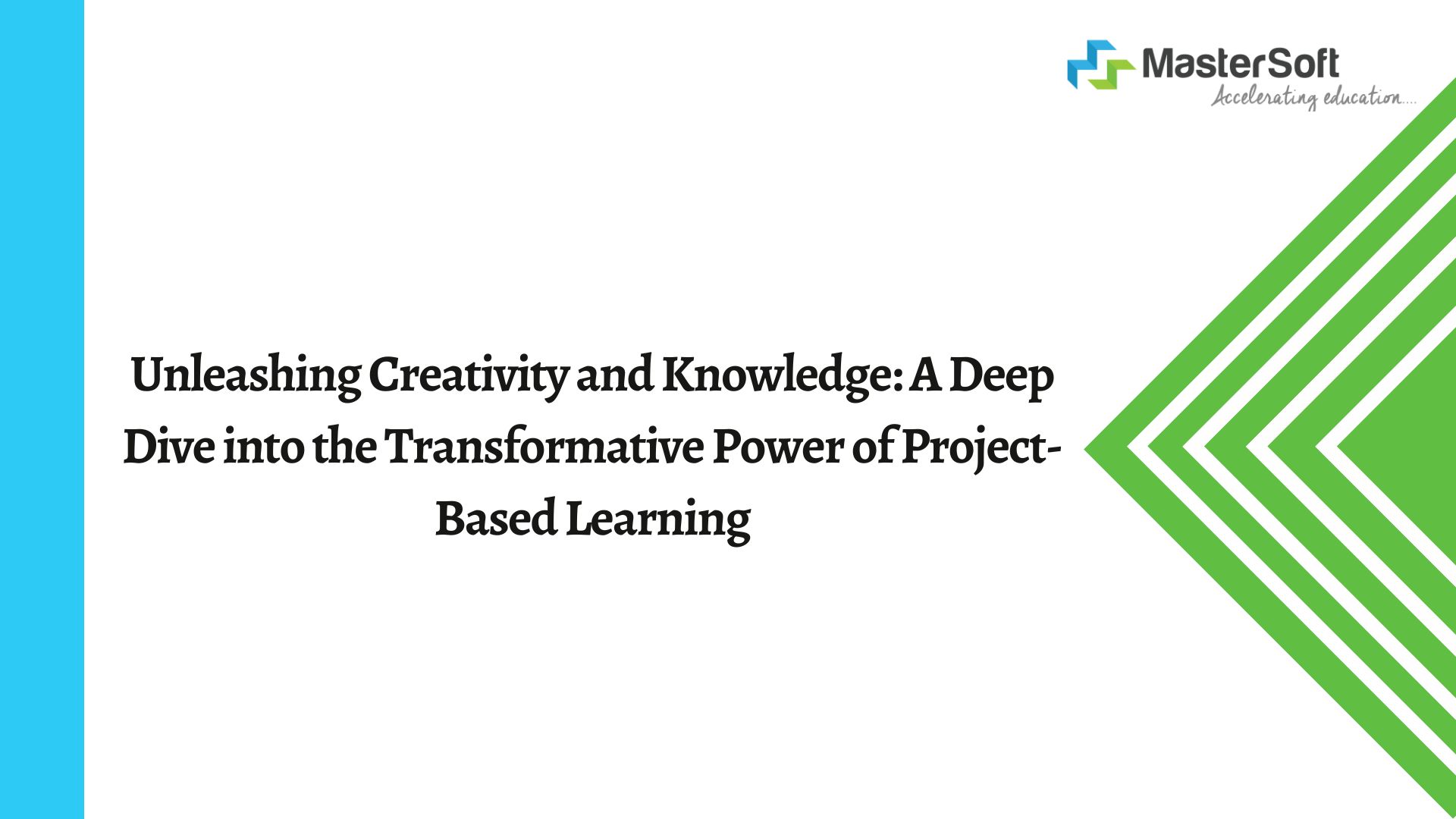 MasterSoft
Accelerating education.....

Unleashing Creativity and Knowledge: A Deep Dive into the Transformative Power of Project-Based Learning